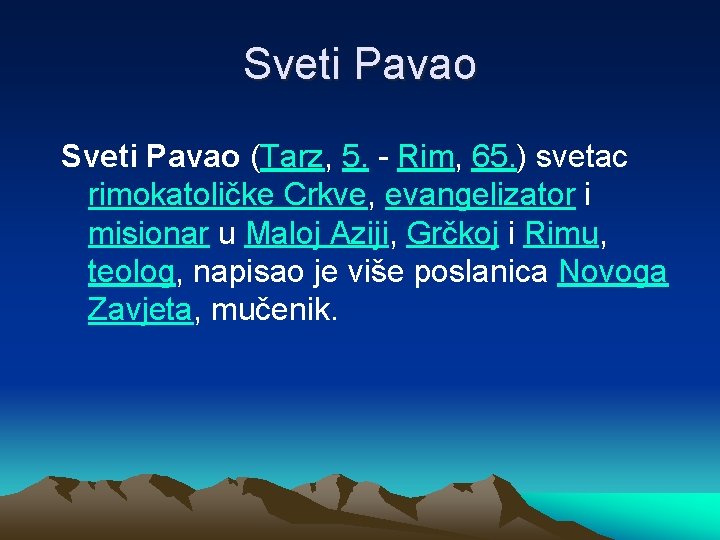 Sveti Pavao

Sveti Pavao (Tarz, 5. - Rim, 65.) svetac rimokatoličke Crkve, evangelizator i misionar u Maloj Aziji, Grčkoj i Rimu, teolog, napisao je više poslanica Novoga Zavjeta, mučenik.